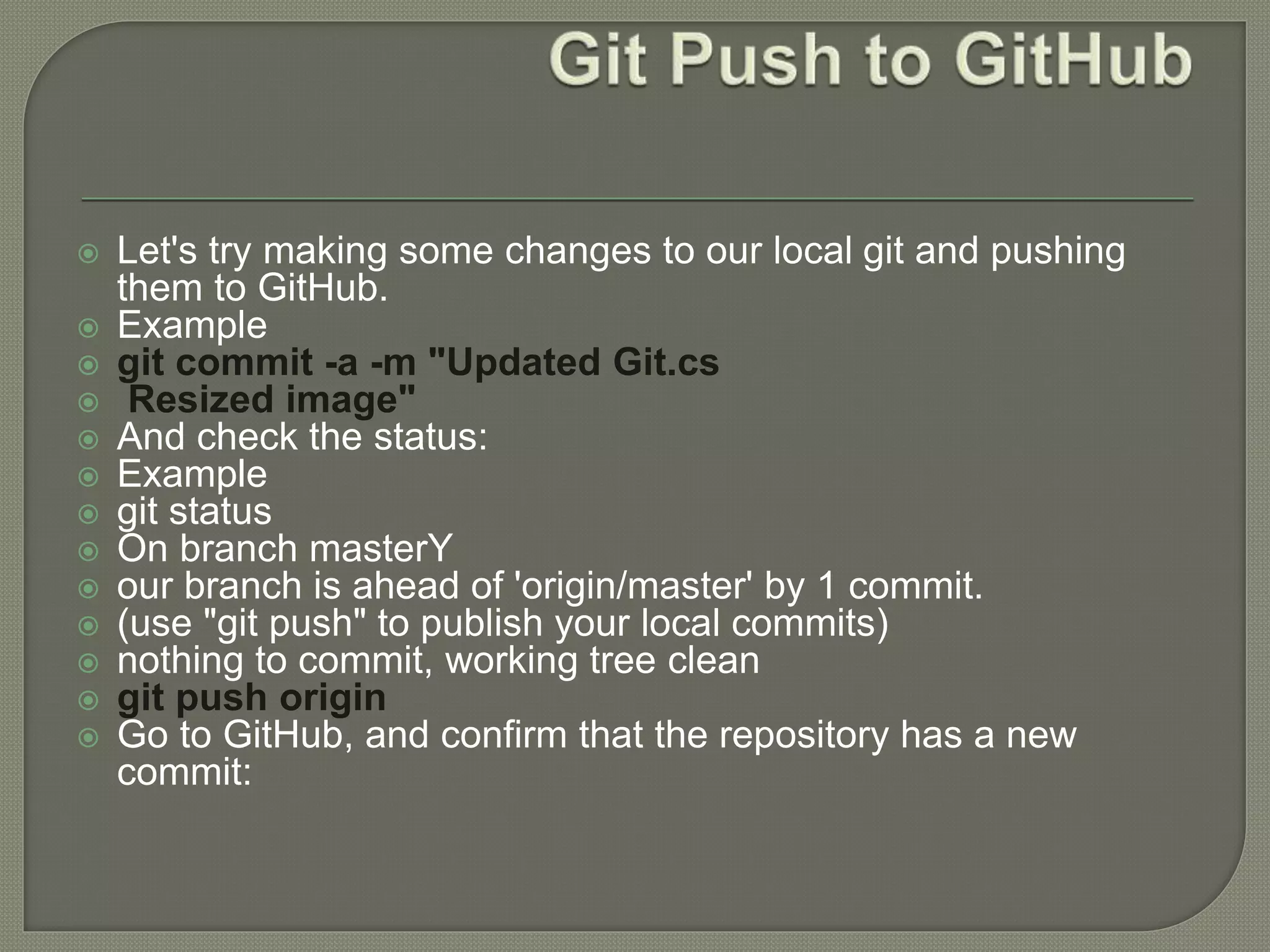 Git Push to GitHub

Let's try making some changes to our local git and pushing them to GitHub.
Example
git commit -a -m "Updated Git.cs
Resized image"
And check the status:
Example
git status
On branch masterY
our branch is ahead of 'origin/master' by 1 commit.
(use "git push" to publish your local commits)
nothing to commit, working tree clean
git push origin
Go to GitHub, and confirm that the repository has a new commit: